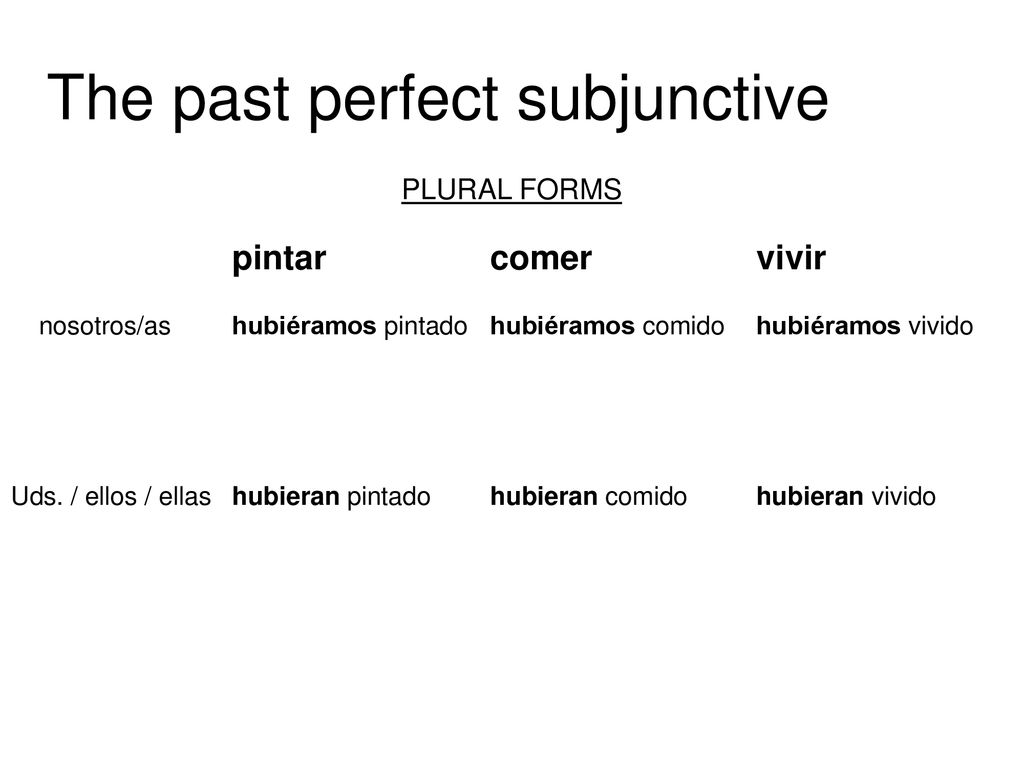 The past perfect subjunctive

PLURAL FORMS

| | pintar | comer | vivir |
|---|---|---|---|
| nosotros/as | hubiéramos pintado | hubiéramos comido | hubiéramos vivido |
| Uds. / ellos / ellas | hubieran pintado | hubieran comido | hubieran vivido |